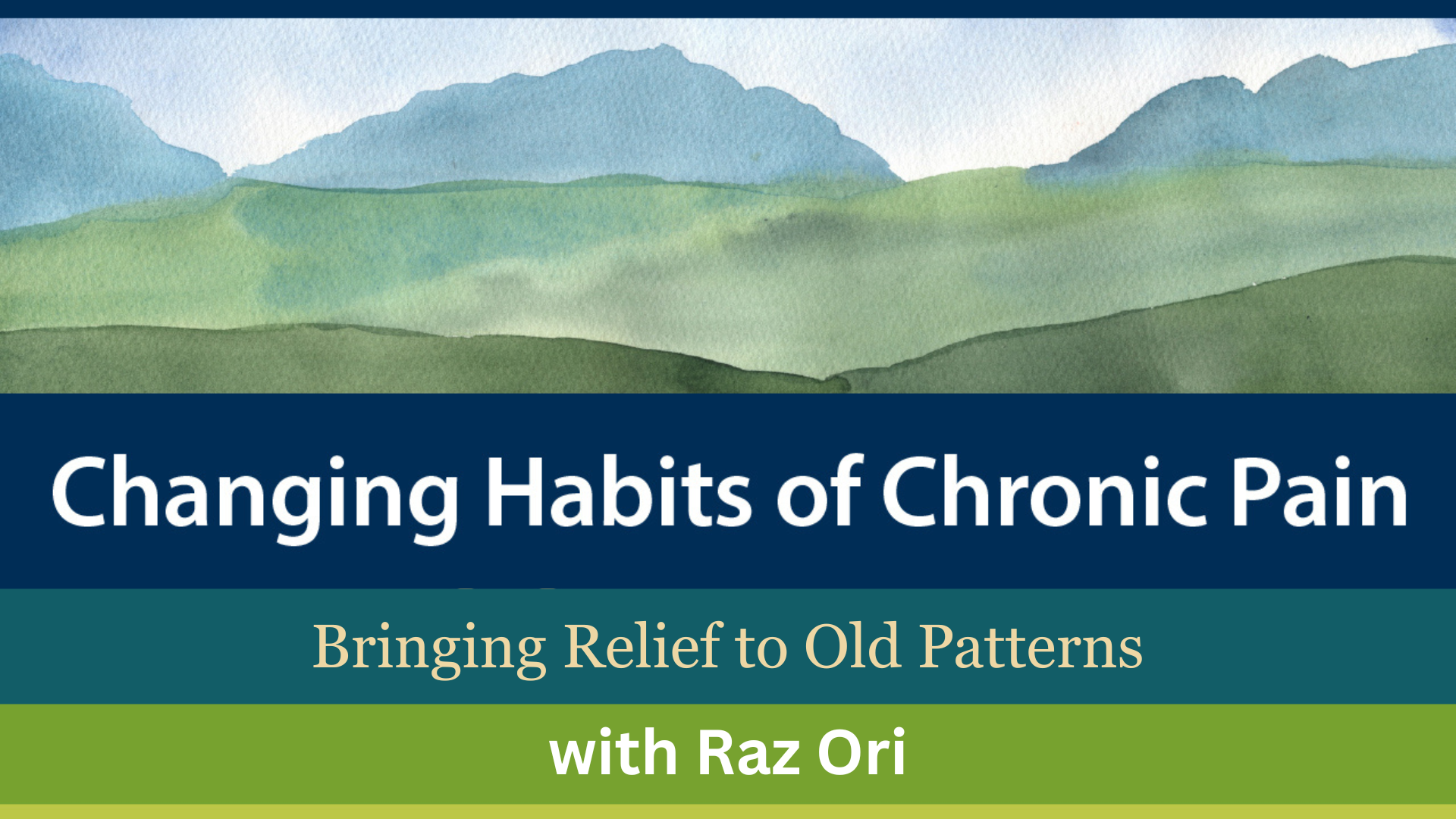 Changing Habits of Chronic Pain

Bringing Relief to Old Patterns

with Raz Ori